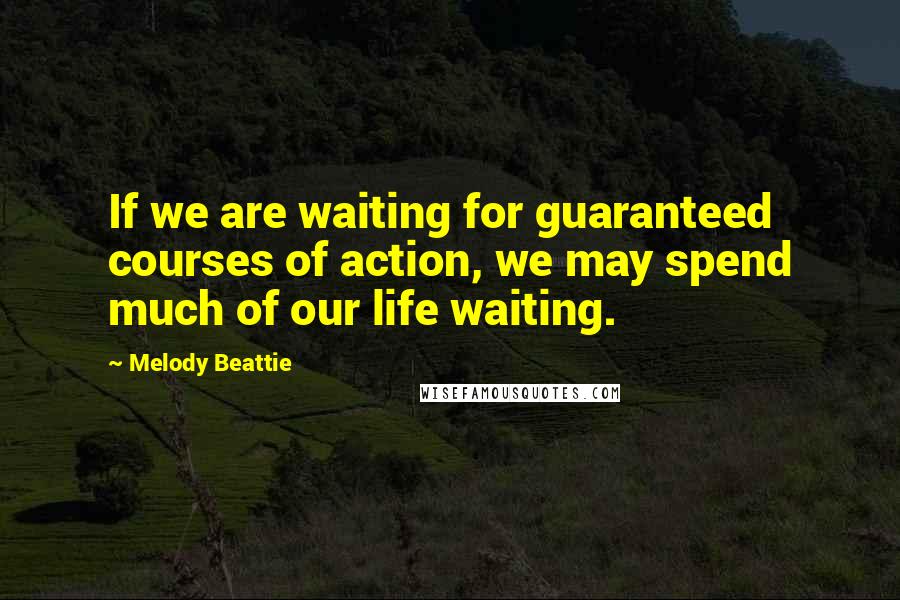 If we are waiting for guaranteed courses of action, we may spend much of our life waiting.

~ Melody Beattie

WISEFAMOUSQUOTES.COM